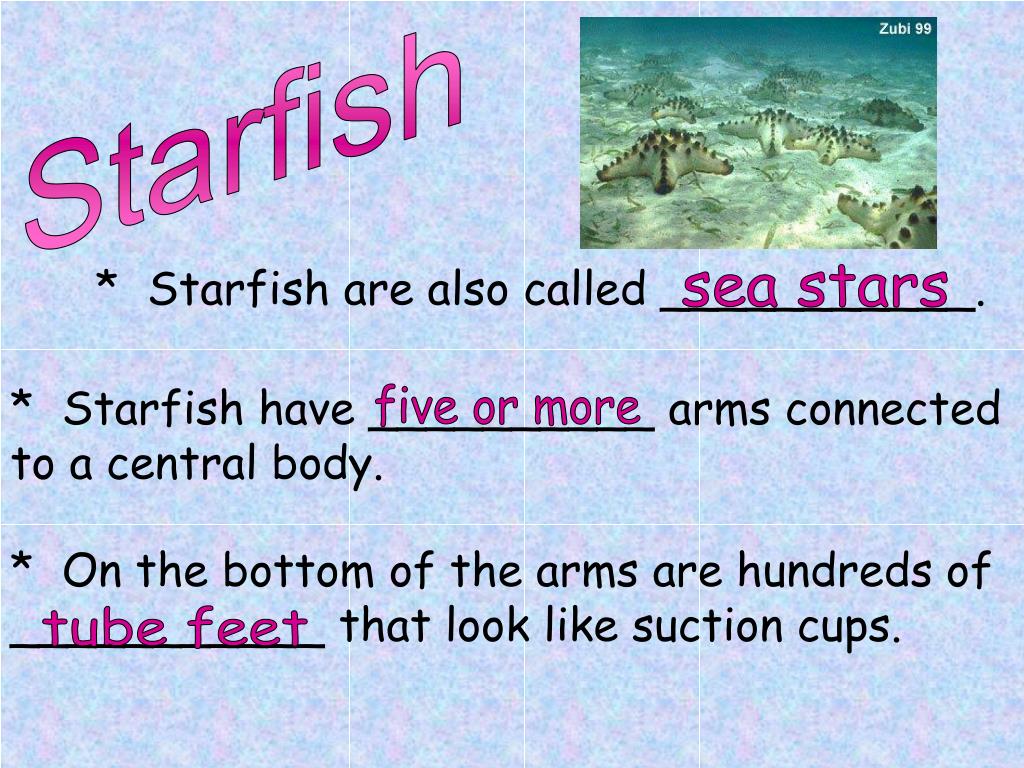 Starfish

Zubi 99

* Starfish are also called sea stars.

* Starfish have five or more arms connected to a central body.

* On the bottom of the arms are hundreds of tube feet that look like suction cups.